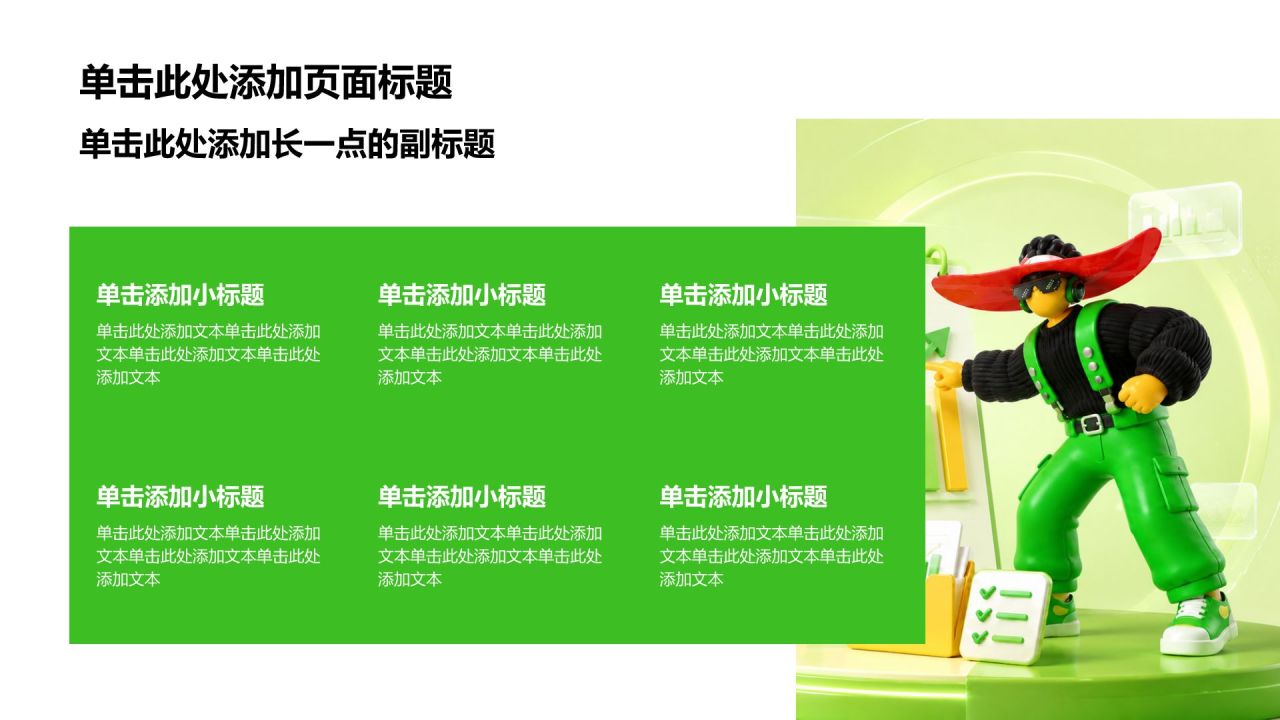 单击此处添加页面标题

单击此处添加长一点的副标题

单击添加小标题

单击此处添加文本单击此处添加文本单击此处添加文本单击此处添加文本

单击添加小标题

单击此处添加文本单击此处添加文本单击此处添加文本单击此处添加文本

单击添加小标题

单击此处添加文本单击此处添加文本单击此处添加文本单击此处添加文本

单击添加小标题

单击此处添加文本单击此处添加文本单击此处添加文本单击此处添加文本

单击添加小标题

单击此处添加文本单击此处添加文本单击此处添加文本单击此处添加文本

单击添加小标题

单击此处添加文本单击此处添加文本单击此处添加文本单击此处添加文本